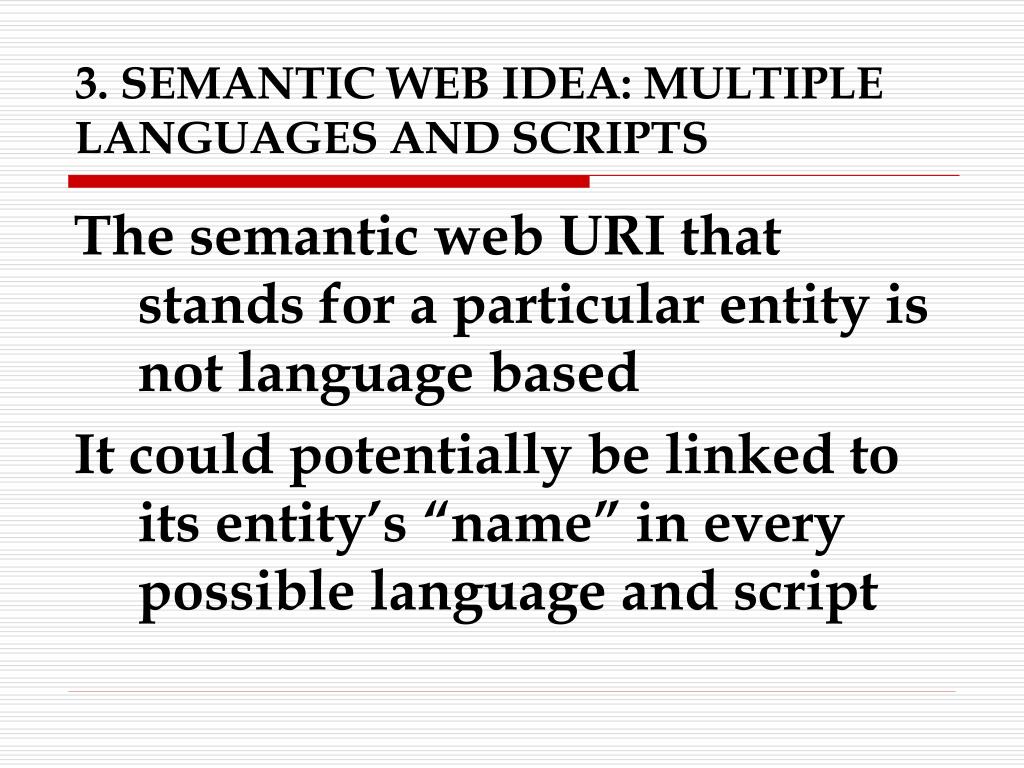 3. SEMANTIC WEB IDEA: MULTIPLE LANGUAGES AND SCRIPTS

The semantic web URI that stands for a particular entity is not language based

It could potentially be linked to its entity’s “name” in every possible language and script